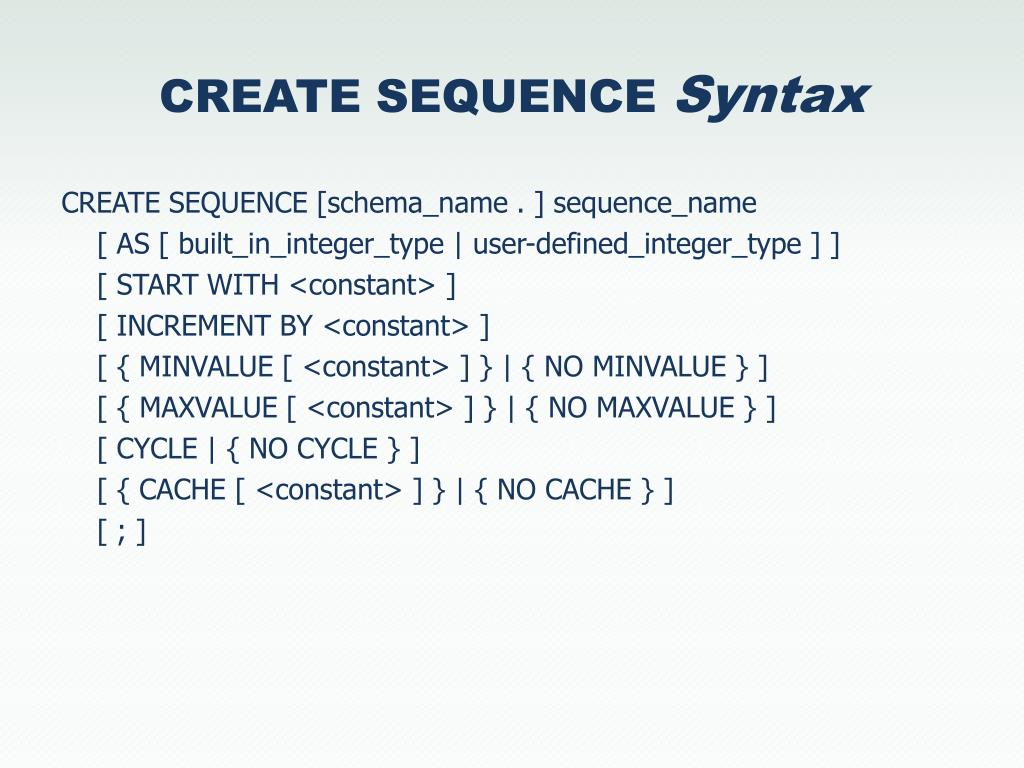 CREATE SEQUENCE Syntax

CREATE SEQUENCE [schema_name . ] sequence_name
[ AS [ built_in_integer_type | user-defined_integer_type ] ]
[ START WITH <constant> ]
[ INCREMENT BY <constant> ]
[ { MINVALUE [ <constant> ] } | { NO MINVALUE } ]
[ { MAXVALUE [ <constant> ] } | { NO MAXVALUE } ]
[ CYCLE | { NO CYCLE } ]
[ { CACHE [ <constant> ] } | { NO CACHE } ]
[ ; ]